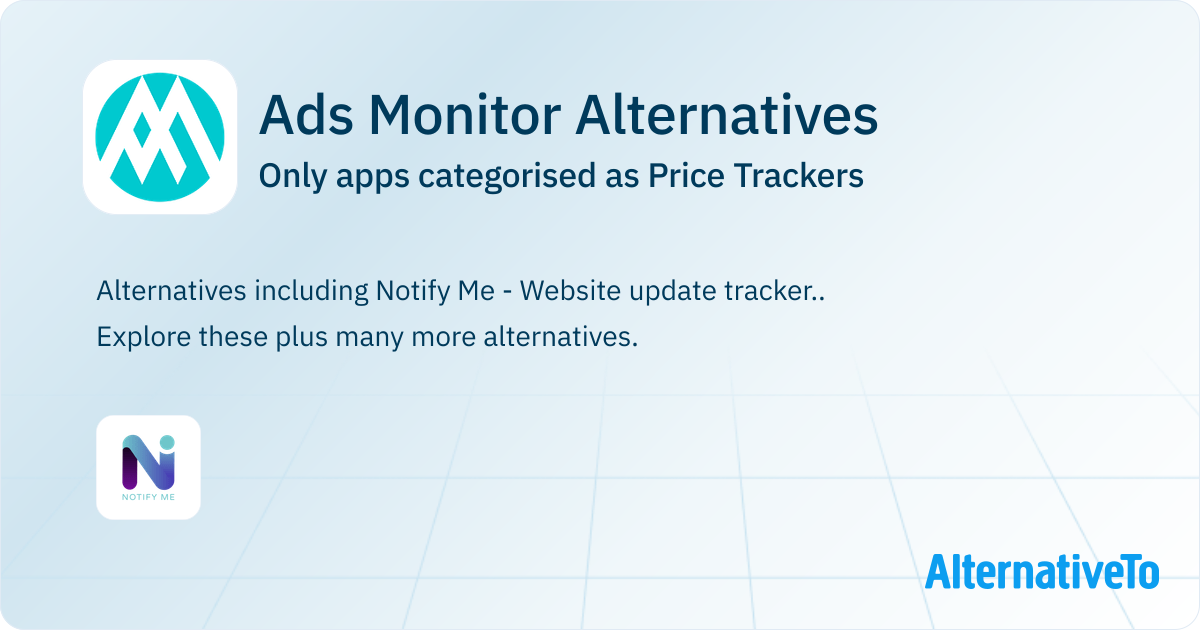 Ads Monitor Alternatives

Only apps categorised as Price Trackers

Alternatives including Notify Me - Website update tracker..
Explore these plus many more alternatives.

NOTIFY ME

AlternativeTo